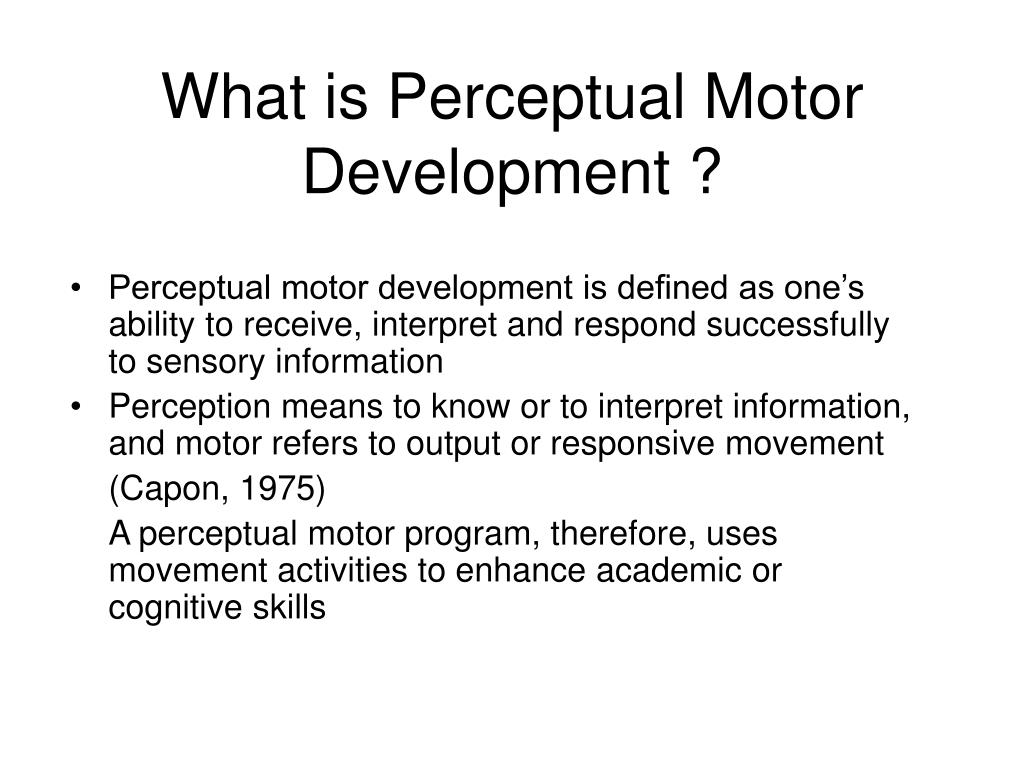 What is Perceptual Motor Development ?

• Perceptual motor development is defined as one’s ability to receive, interpret and respond successfully to sensory information

• Perception means to know or to interpret information, and motor refers to output or responsive movement

(Capon, 1975)

A perceptual motor program, therefore, uses movement activities to enhance academic or cognitive skills